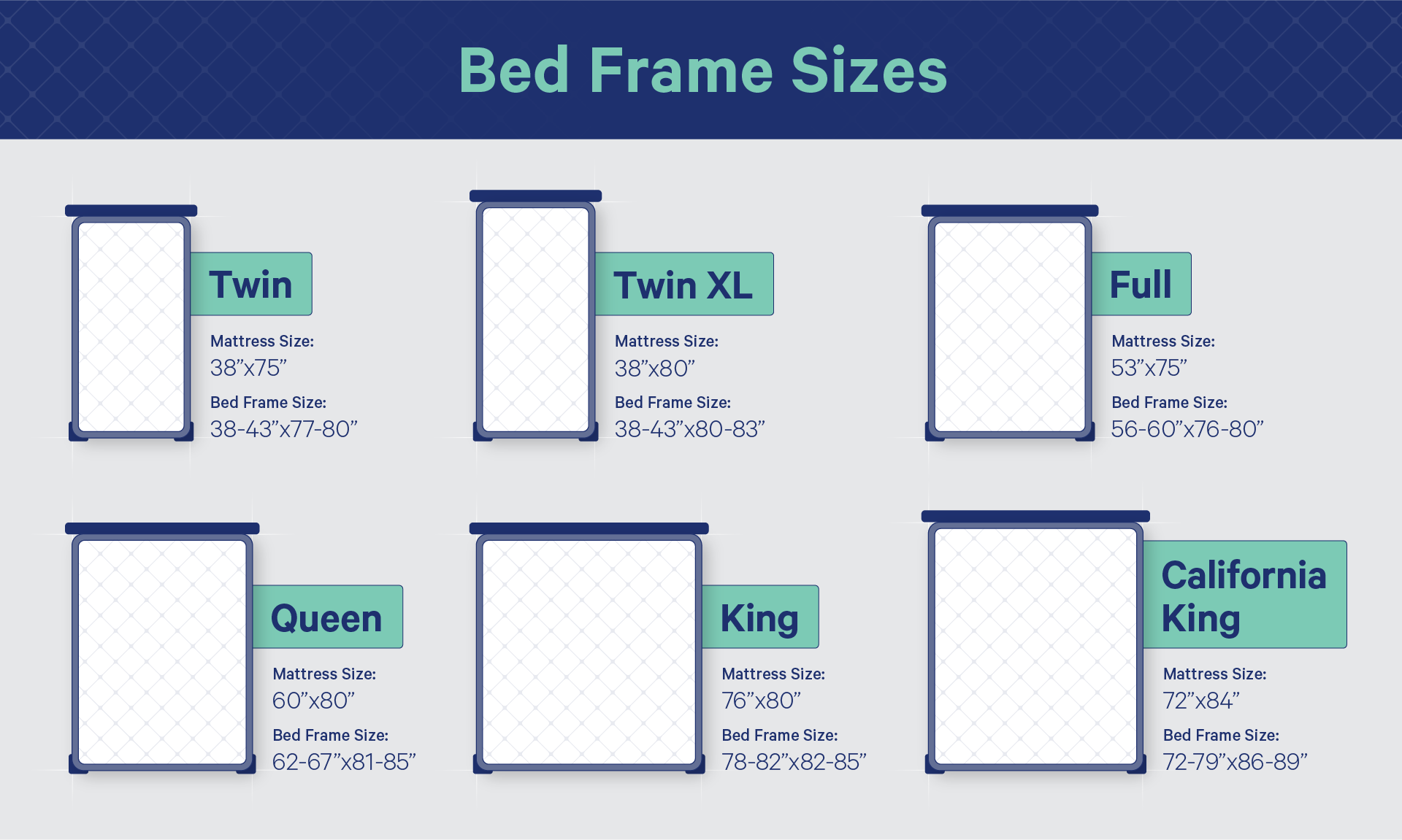 Bed Frame Sizes

Twin
Mattress Size:
38”x75”
Bed Frame Size:
38-43”x77-80”

Twin XL
Mattress Size:
38”x80”
Bed Frame Size:
38-43”x80-83”

Full
Mattress Size:
53”x75”
Bed Frame Size:
56-60”x76-80”

Queen
Mattress Size:
60”x80”
Bed Frame Size:
62-67”x81-85”

King
Mattress Size:
76”x80”
Bed Frame Size:
78-82”x82-85”

California King
Mattress Size:
72”x84”
Bed Frame Size:
72-79”x86-89”